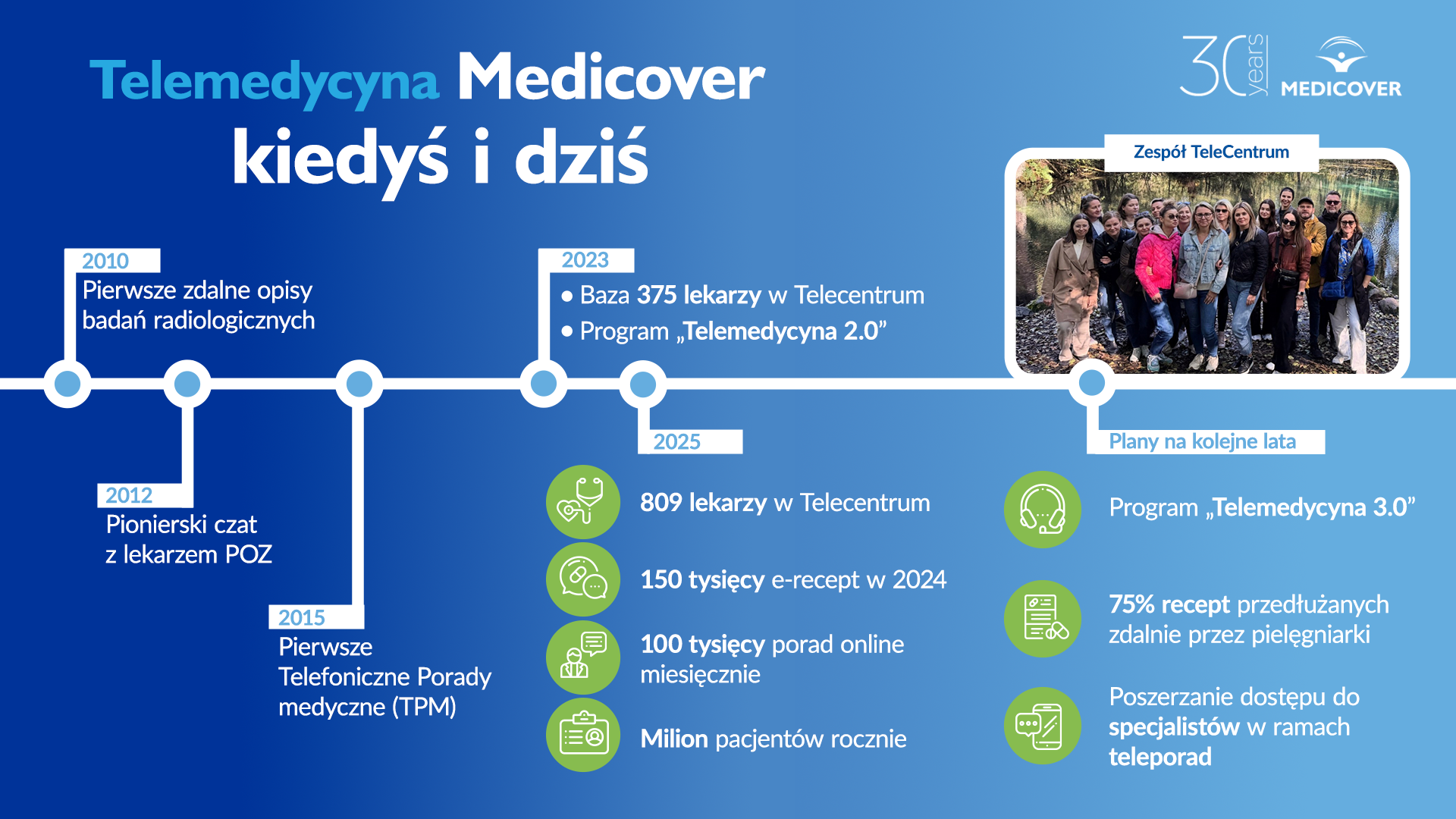 Telemedycyna Medicover
kiedyś i dziś

30 years
MEDICOVER

Zespół TeleCentrum

2010
Pierwsze zdalne opisy badań radiologicznych

2012
Pionierski czat z lekarzem POZ

2015
Pierwsze Telefoniczne Porady medyczne (TPM)

2023
• Baza 375 lekarzy w Telecentrum
• Program „Telemedycyna 2.0”

2025
809 lekarzy w Telecentrum
150 tysięcy e-recept w 2024
100 tysięcy porad online miesięcznie
Milion pacjentów rocznie

Plany na kolejne lata
Program „Telemedycyna 3.0”
75% recept przedłużanych zdalnie przez pielęgniarki
Poszerzanie dostępu do specjalistów w ramach teleporad